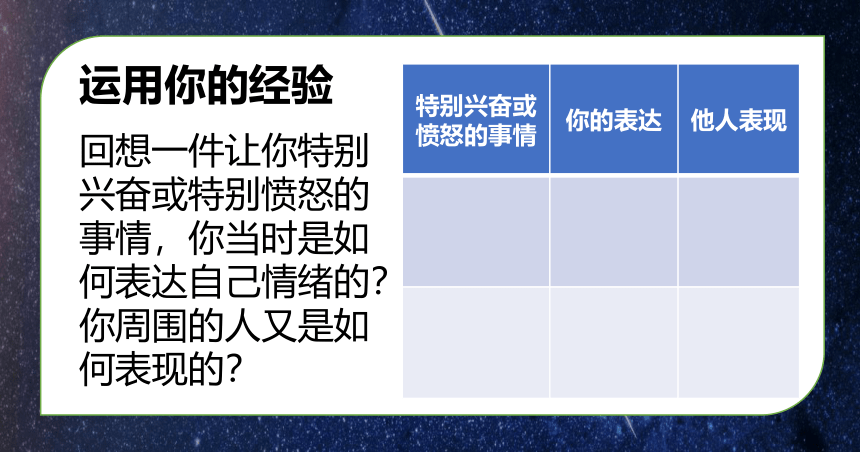 运用你的经验

回想一件让你特别兴奋或特别愤怒的事情，你当时是如何表达自己情绪的？你周围的人又是如何表现的？

| 特别兴奋或愤怒的事情 | 你的表达 | 他人表现 |
|---|---|---|
| | | |
| | | |